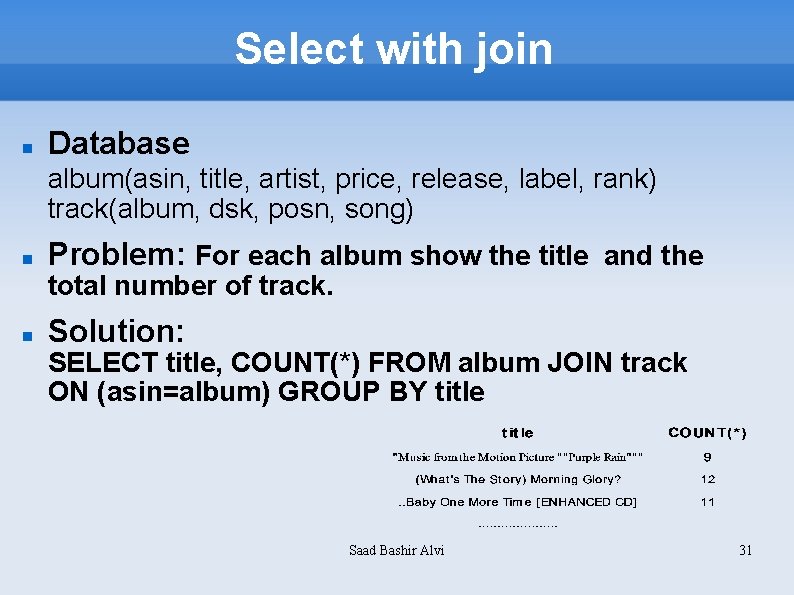 Select with join

Database
album(asin, title, artist, price, release, label, rank)
track(album, dsk, posn, song)

Problem: For each album show the title and the total number of track.

Solution:
SELECT title, COUNT(*) FROM album JOIN track ON (asin=album) GROUP BY title

| title | COUNT(*) |
|---|---|
| "Music from the Motion Picture ""Purple Rain""" | 9 |
| (What's The Story) Morning Glory? | 12 |
| ..Baby One More Time [ENHANCED CD] | 11 |
| ..................... | |

Saad Bashir Alvi

31